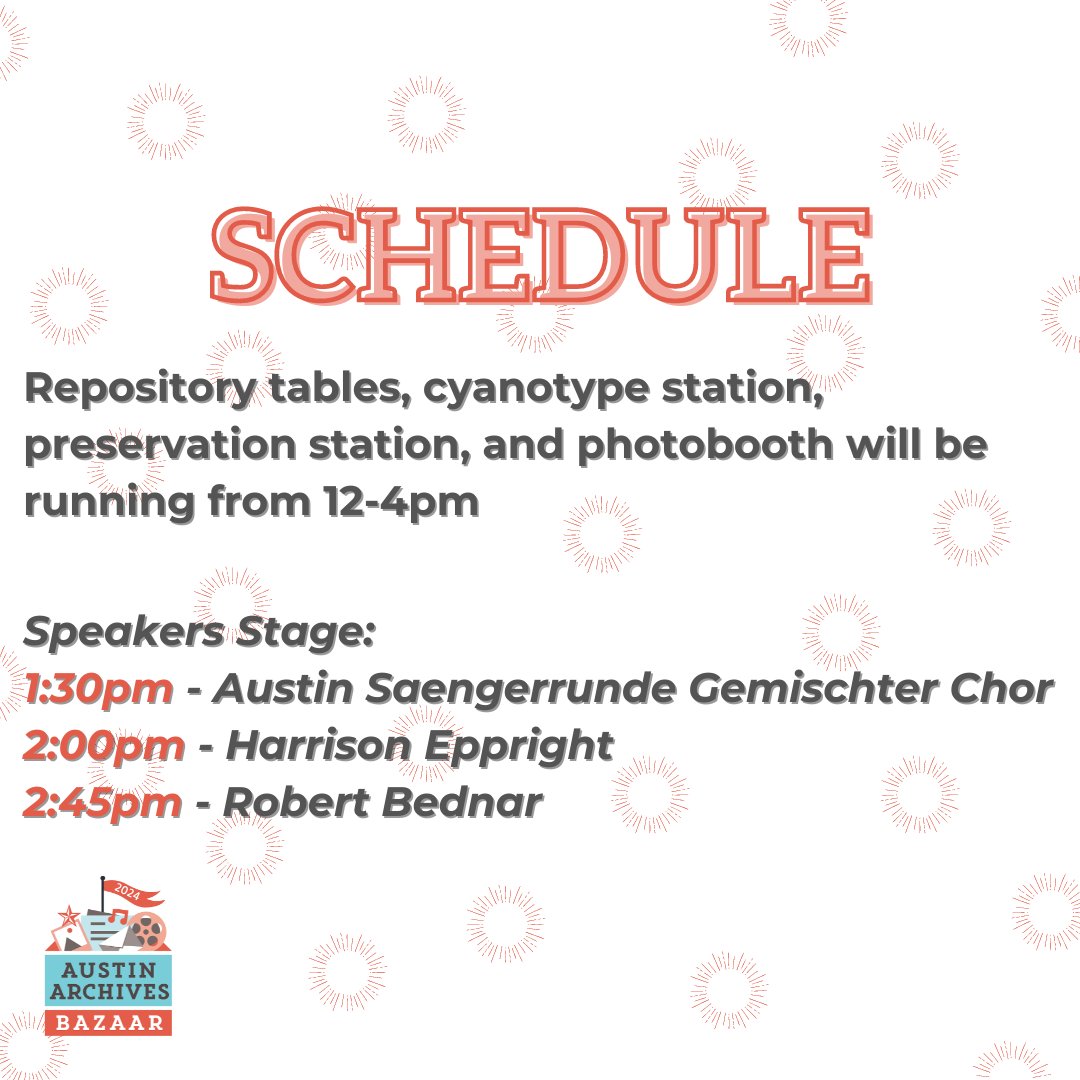 SCHEDULE

Repository tables, cyanotype station, preservation station, and photobooth will be running from 12-4pm

Speakers Stage:
1:30pm - Austin Saengerrunde Gemischter Chor
2:00pm - Harrison Eppright
2:45pm - Robert Bednar

2024
AUSTIN ARCHIVES
BAZAAR